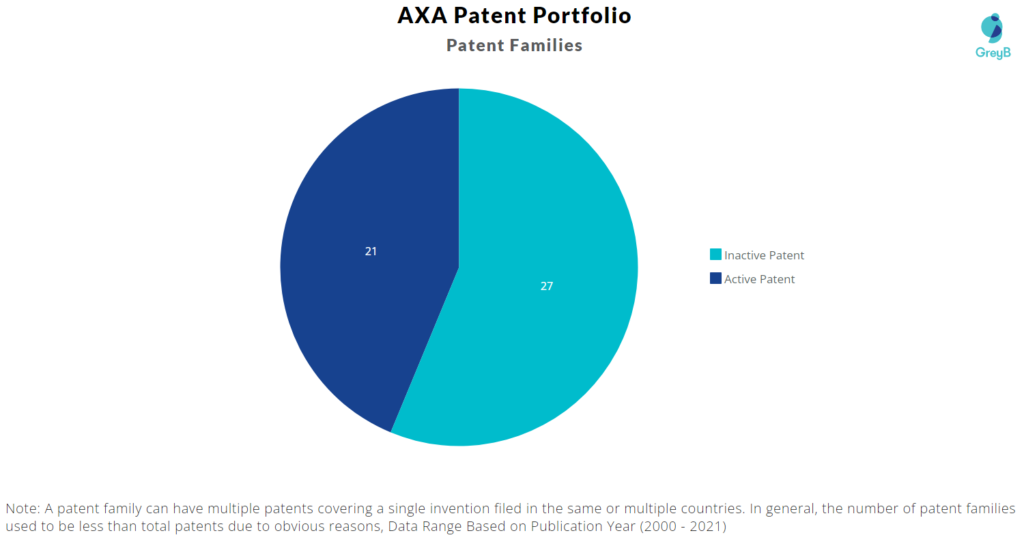 AXA Patent Portfolio

Patent Families

GreyB

21

27

Inactive Patent

Active Patent

Note: A patent family can have multiple patents covering a single invention filed in the same or multiple countries. In general, the number of patent families used to be less than total patents due to obvious reasons, Data Range Based on Publication Year (2000 - 2021)